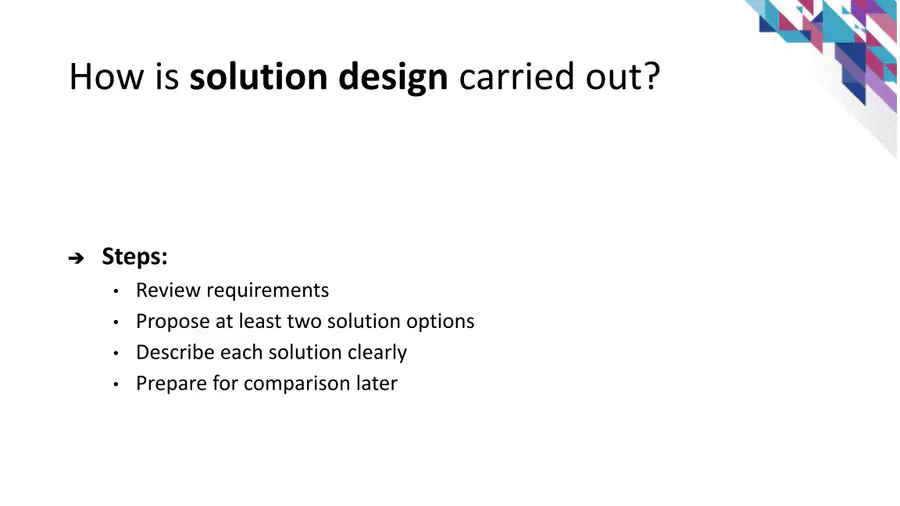 How is solution design carried out?

➔ Steps:
• Review requirements
• Propose at least two solution options
• Describe each solution clearly
• Prepare for comparison later